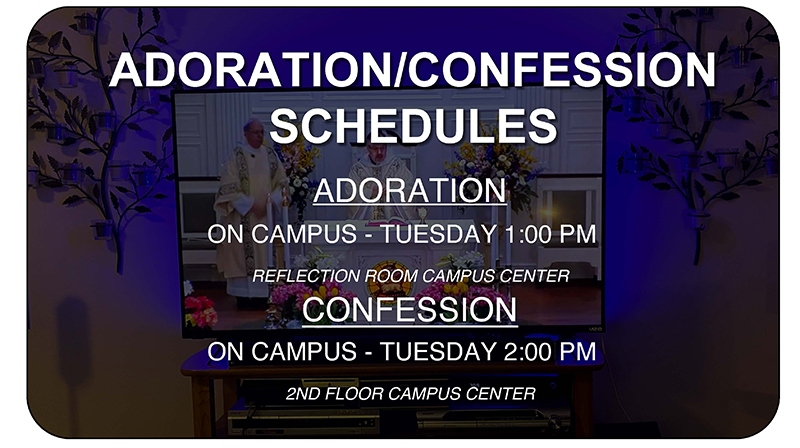 ADORATION/CONFESSION SCHEDULES

ADORATION

ON CAMPUS - TUESDAY 1:00 PM

REFLECTION ROOM CAMPUS CENTER

CONFESSION

ON CAMPUS - TUESDAY 2:00 PM

2ND FLOOR CAMPUS CENTER